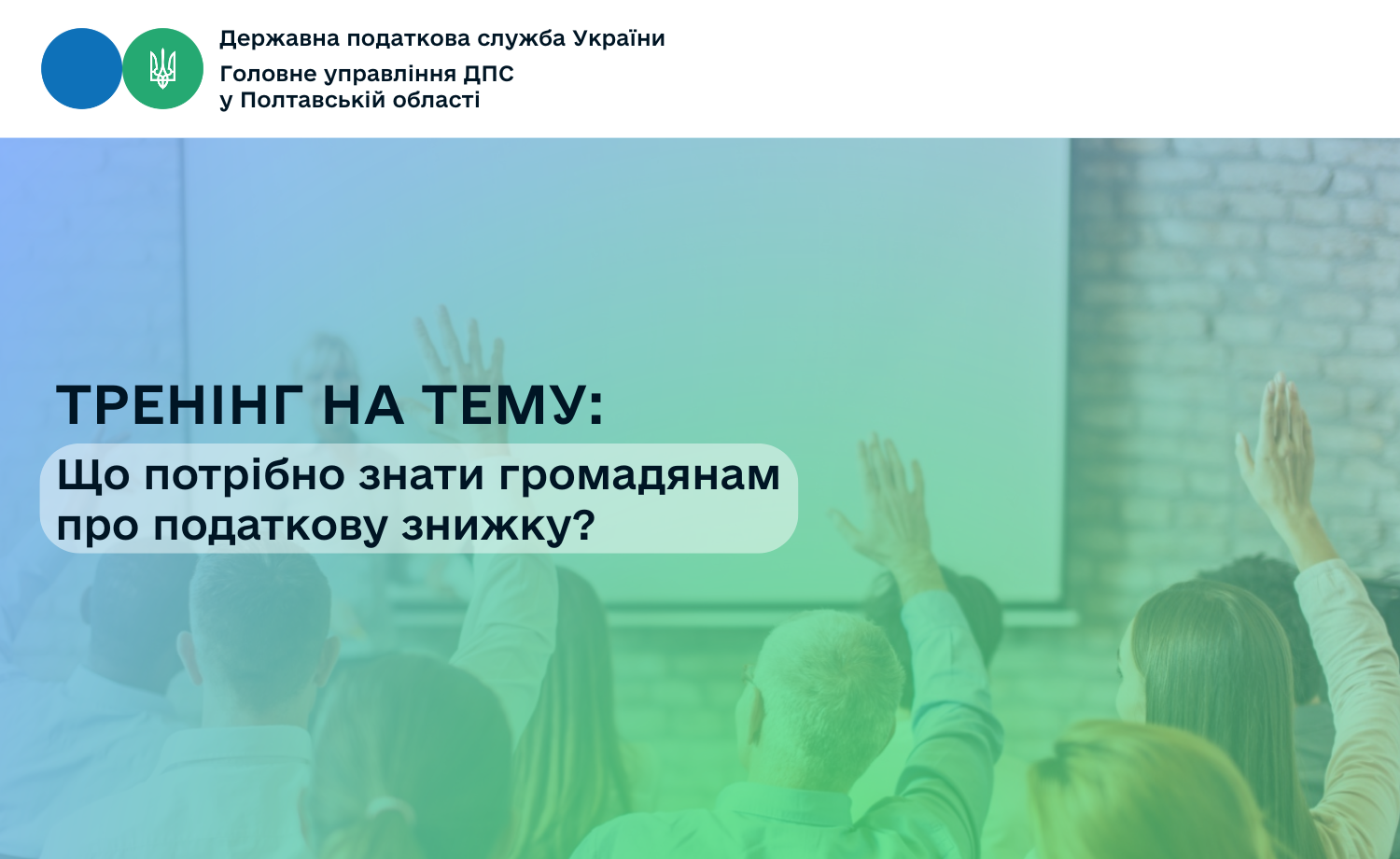 Державна податкова служба України
Головне управління ДПС
у Полтавській області

ТРЕНІНГ НА ТЕМУ:

Що потрібно знати громадянам про податкову знижку?